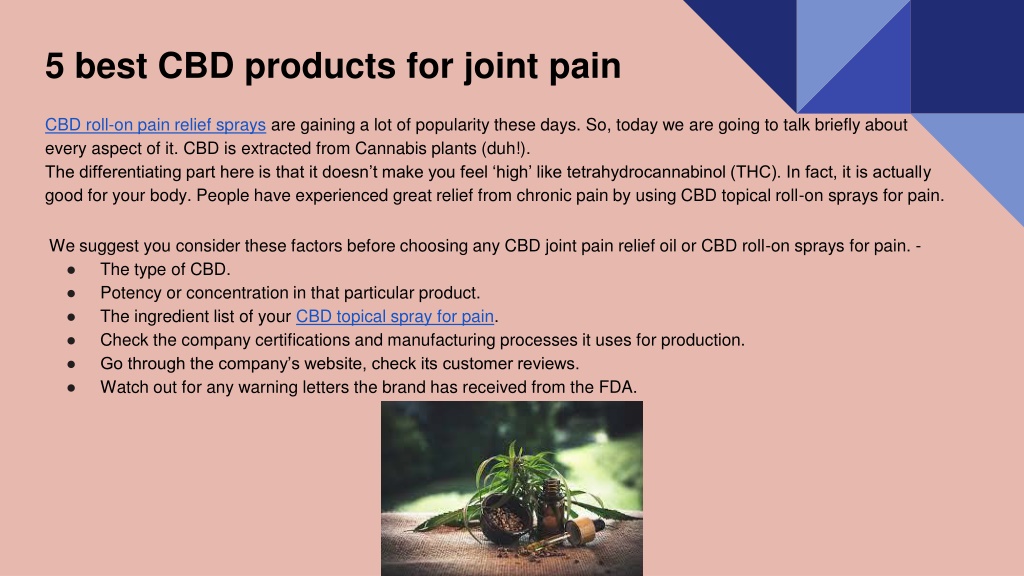 5 best CBD products for joint pain

CBD roll-on pain relief sprays are gaining a lot of popularity these days. So, today we are going to talk briefly about every aspect of it. CBD is extracted from Cannabis plants (duh!).
The differentiating part here is that it doesn’t make you feel ‘high’ like tetrahydrocannabinol (THC). In fact, it is actually good for your body. People have experienced great relief from chronic pain by using CBD topical roll-on sprays for pain.

We suggest you consider these factors before choosing any CBD joint pain relief oil or CBD roll-on sprays for pain. -
● The type of CBD.
● Potency or concentration in that particular product.
● The ingredient list of your CBD topical spray for pain.
● Check the company certifications and manufacturing processes it uses for production.
● Go through the company’s website, check its customer reviews.
● Watch out for any warning letters the brand has received from the FDA.